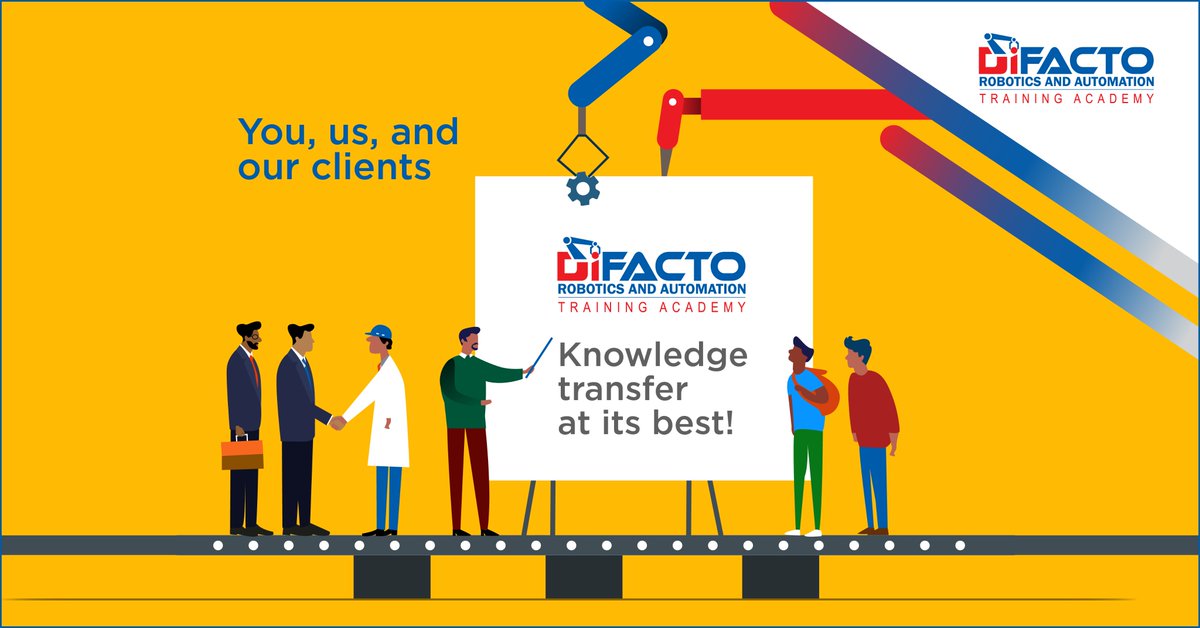 DIFACTO
ROBOTICS AND AUTOMATION
TRAINING ACADEMY

You, us, and our clients

DIFACTO
ROBOTICS AND AUTOMATION
TRAINING ACADEMY

Knowledge transfer at its best!